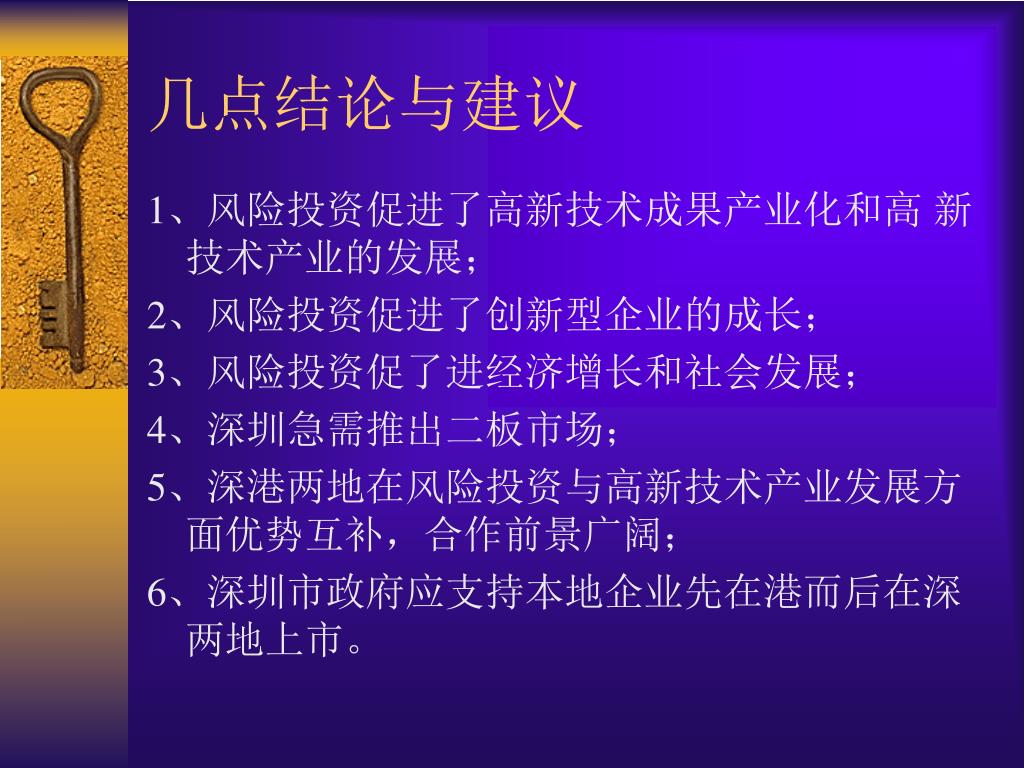 几点结论与建议

1、风险投资促进了高新技术成果产业化和高 新技术产业的发展；

2、风险投资促进了创新型企业的成长；

3、风险投资促了进经济增长和社会发展；

4、深圳急需推出二板市场；

5、深港两地在风险投资与高新技术产业发展方面优势互补，合作前景广阔；

6、深圳市政府应支持本地企业先在港而后在深两地上市。